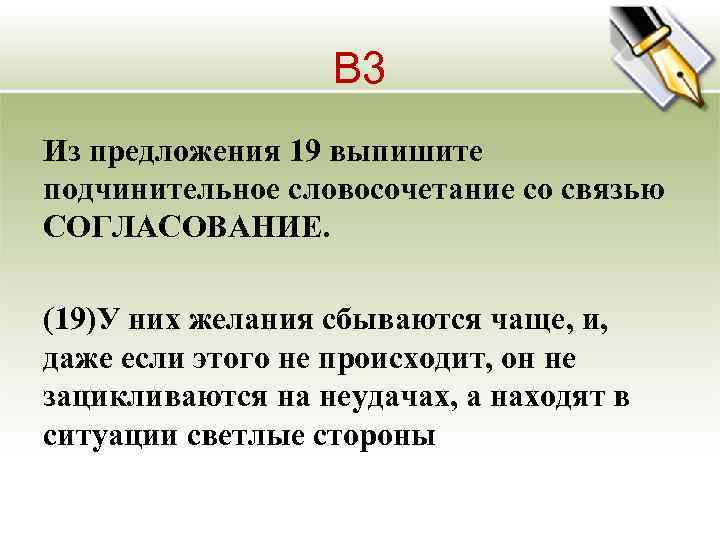 В3

Из предложения 19 выпишите подчинительное словосочетание со связью СОГЛАСОВАНИЕ.

(19)У них желания сбываются чаще, и, даже если этого не происходит, он не зацикливаются на неудачах, а находят в ситуации светлые стороны